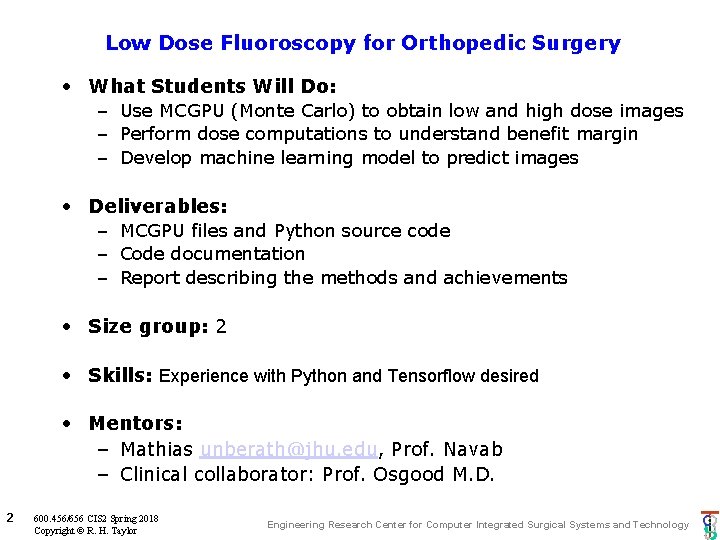 Low Dose Fluoroscopy for Orthopedic Surgery

• What Students Will Do:
– Use MCGPU (Monte Carlo) to obtain low and high dose images
– Perform dose computations to understand benefit margin
– Develop machine learning model to predict images

• Deliverables:
– MCGPU files and Python source code
– Code documentation
– Report describing the methods and achievements

• Size group: 2

• Skills: Experience with Python and Tensorflow desired

• Mentors:
– Mathias unberath@jhu.edu, Prof. Navab
– Clinical collaborator: Prof. Osgood M.D.

2 600.456/656 CIS2 Spring 2018
Copyright © R. H. Taylor

Engineering Research Center for Computer Integrated Surgical Systems and Technology